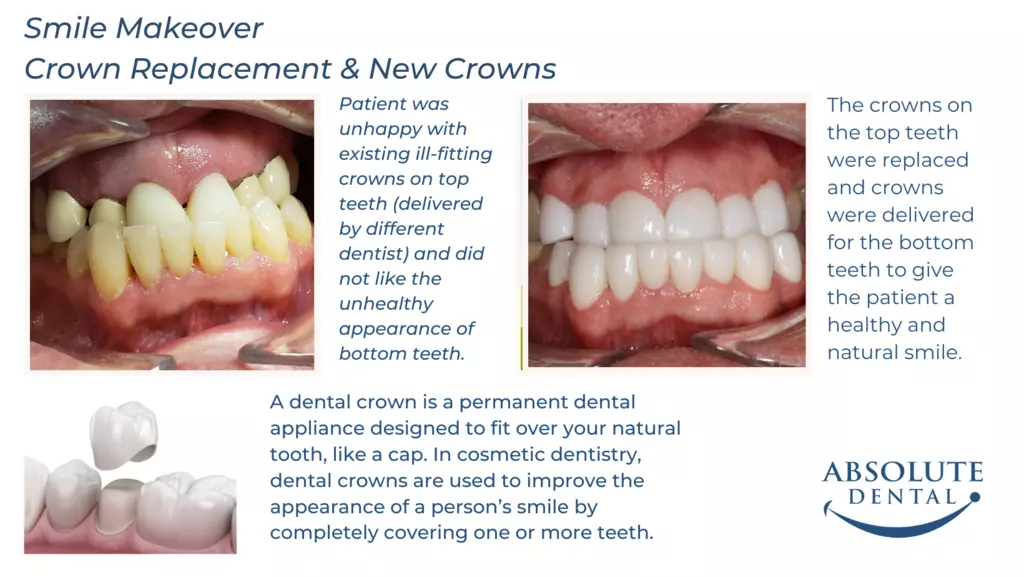 Smile Makeover
Crown Replacement & New Crowns

Patient was unhappy with existing ill-fitting crowns on top teeth (delivered by different dentist) and did not like the unhealthy appearance of bottom teeth.

The crowns on the top teeth were replaced and crowns were delivered for the bottom teeth to give the patient a healthy and natural smile.

A dental crown is a permanent dental appliance designed to fit over your natural tooth, like a cap. In cosmetic dentistry, dental crowns are used to improve the appearance of a person's smile by completely covering one or more teeth.

ABSOLUTE
DENTAL